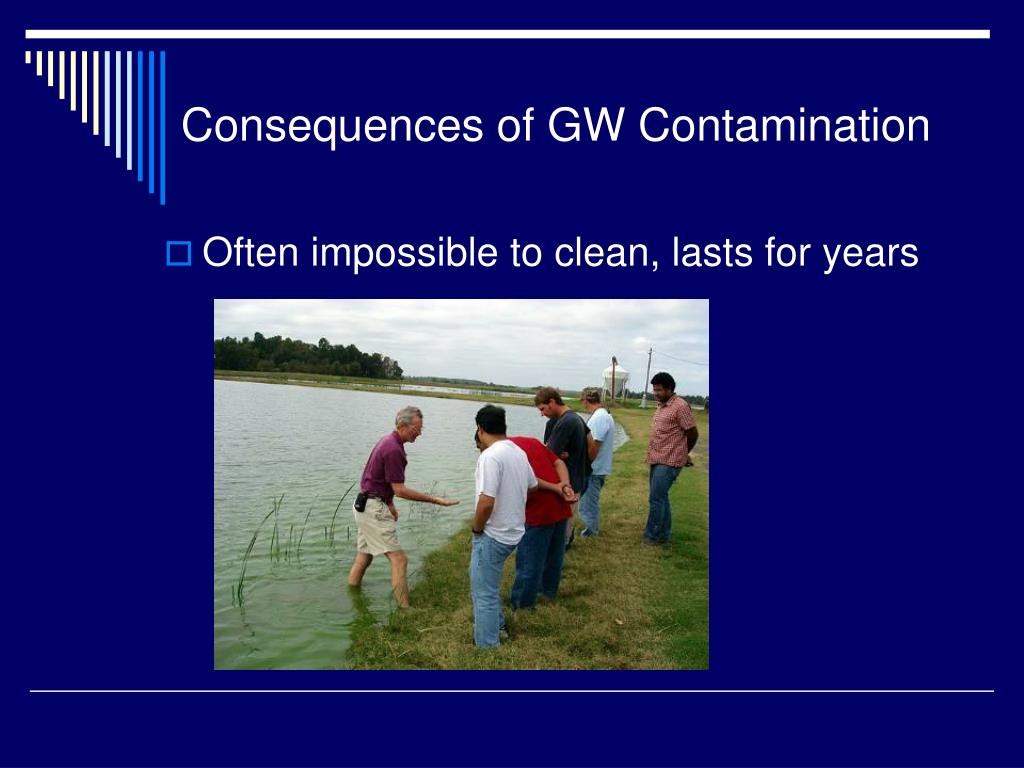 Consequences of GW Contamination

Often impossible to clean, lasts for years